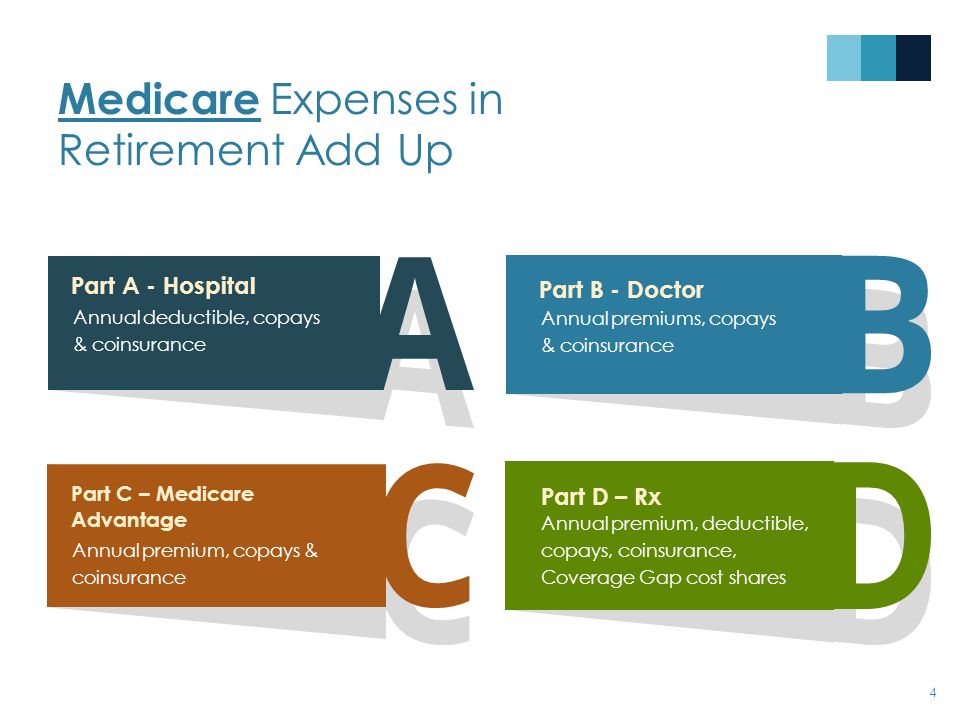 Medicare Expenses in Retirement Add Up

Part A - Hospital
Annual deductible, copays & coinsurance

A

Part B - Doctor
Annual premiums, copays & coinsurance

B

Part C – Medicare Advantage
Annual premium, copays & coinsurance

C

Part D – Rx
Annual premium, deductible, copays, coinsurance, Coverage Gap cost shares

D

4